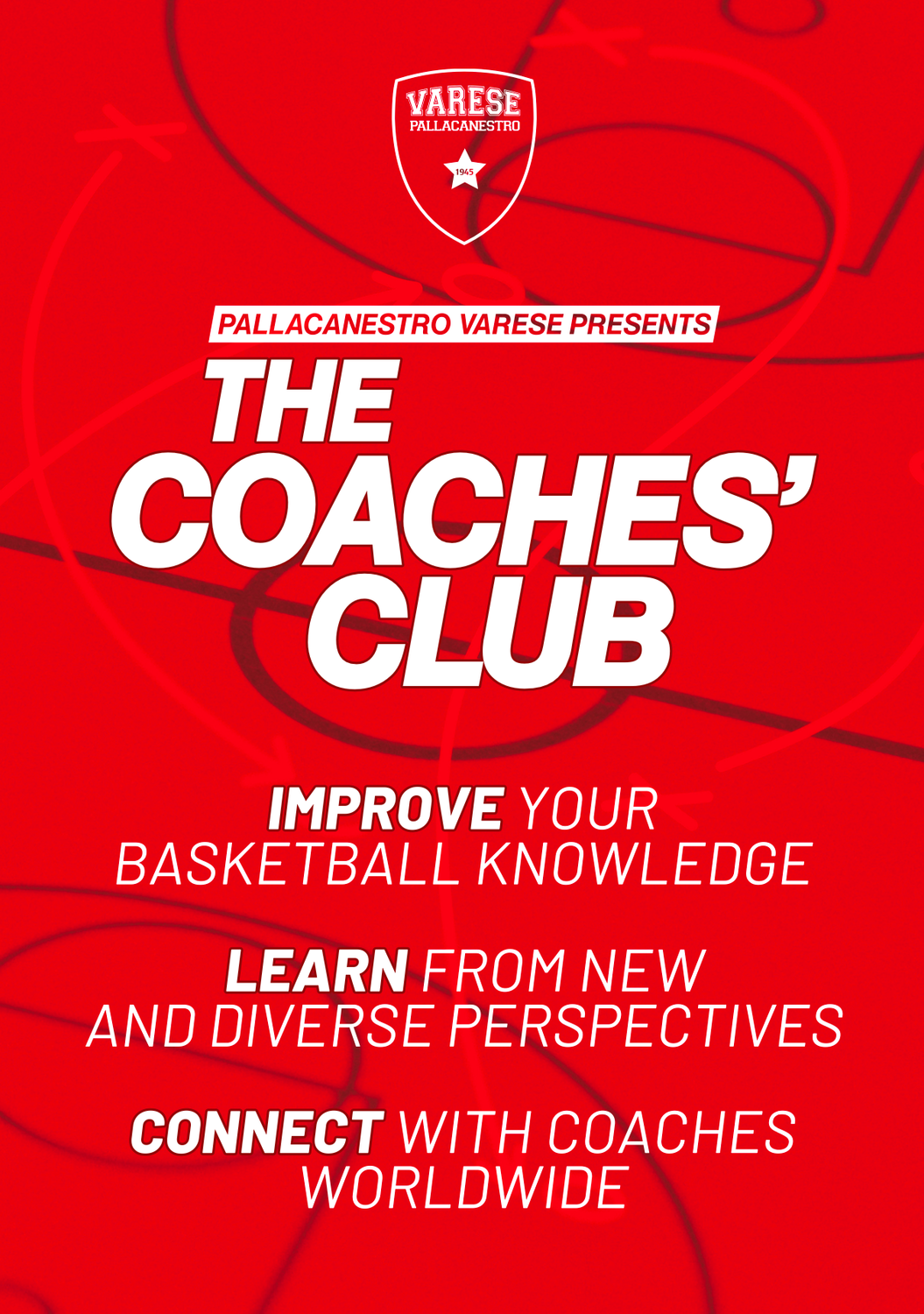 VARESE
PALLACANESTRO
1945

PALLACANESTRO VARESE PRESENTS

THE COACHES' CLUB

IMPROVE YOUR BASKETBALL KNOWLEDGE

LEARN FROM NEW AND DIVERSE PERSPECTIVES

CONNECT WITH COACHES WORLDWIDE